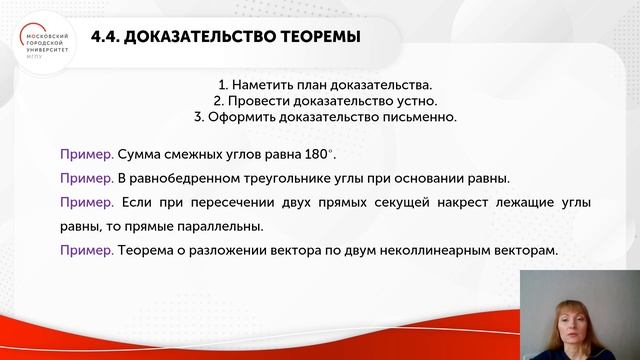 МОСКОВСКИЙ ГОРОДСКОЙ УНИВЕРСИТЕТ МГПУ

4.4. ДОКАЗАТЕЛЬСТВО ТЕОРЕМЫ

1. Наметить план доказательства.
2. Провести доказательство устно.
3. Оформить доказательство письменно.

Пример. Сумма смежных углов равна $180^\circ$.

Пример. В равнобедренном треугольнике углы при основании равны.

Пример. Если при пересечении двух прямых секущей накрест лежащие углы равны, то прямые параллельны.

Пример. Теорема о разложении вектора по двум неколлинеарным векторам.